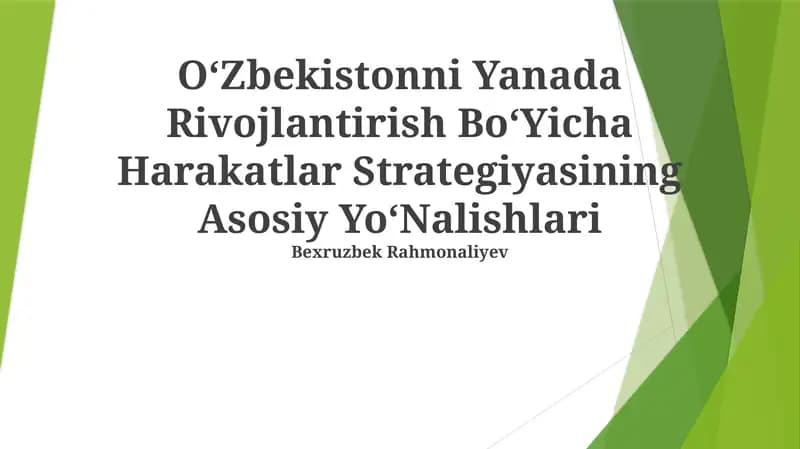 O‘Zbekistonni Yanada Rivojlantirish Bo‘Yicha Harakatlar Strategiyasining Asosiy Yo‘Nalishlari

Bexruzbek Rahmonaliyev